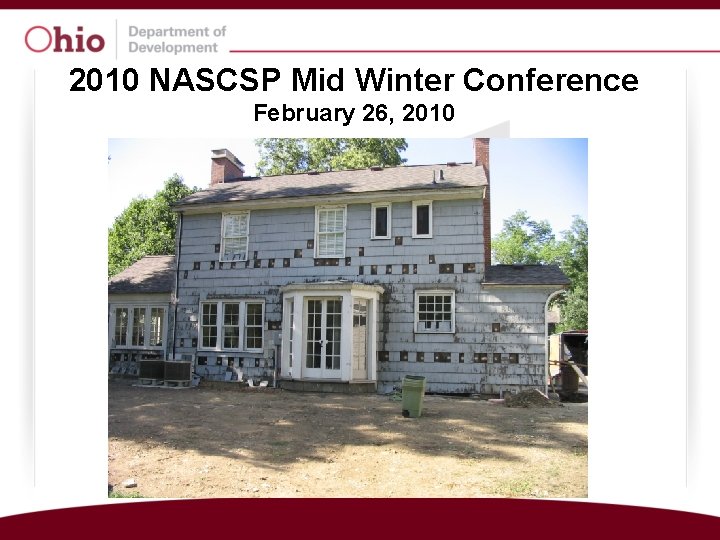 Ohio Department of Development

2010 NASCSP Mid Winter Conference
February 26, 2010